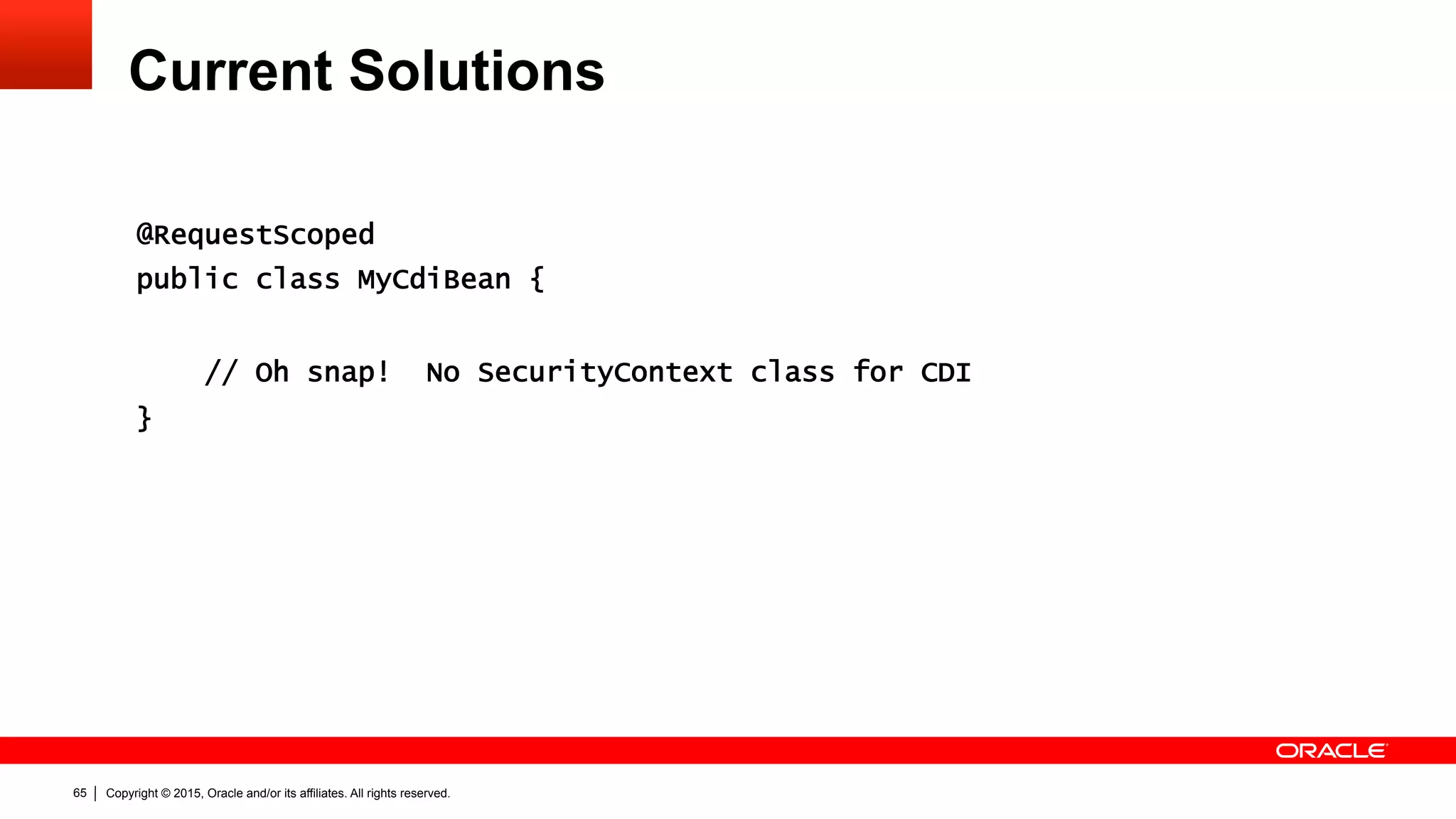 Current Solutions

@RequestScoped
public class MyCdiBean {

    // Oh snap!  No SecurityContext class for CDI
}

ORACLE

65 | Copyright © 2015, Oracle and/or its affiliates. All rights reserved.